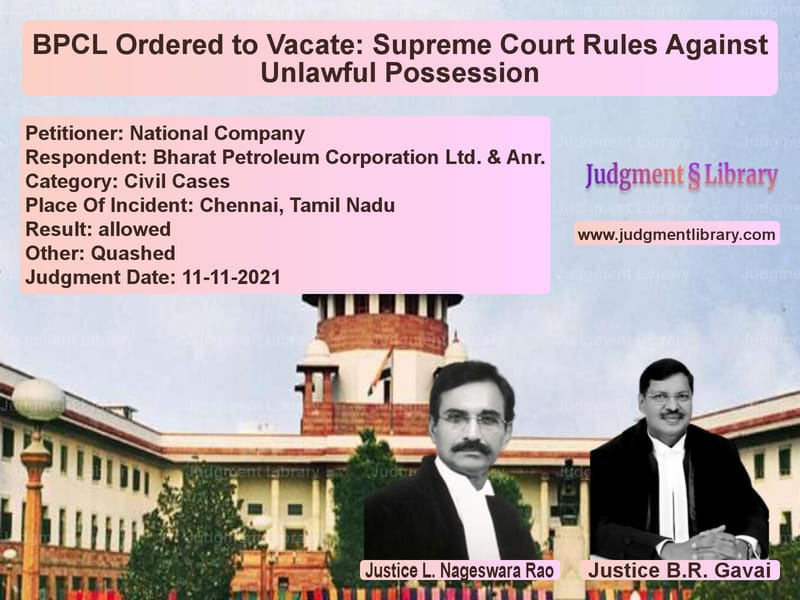 BPCL Ordered to Vacate: Supreme Court Rules Against Unlawful Possession

Petitioner: National Company
Respondent: Bharat Petroleum Corporation Ltd. & Anr.
Category: Civil Cases
Place Of Incident: Chennai, Tamil Nadu
Result: allowed
Other: Quashed
Judgment Date: 11-11-2021

Judgment § Library

www.judgmentlibrary.com

Justice L. Nageswara Rao

Justice B.R. Gavai